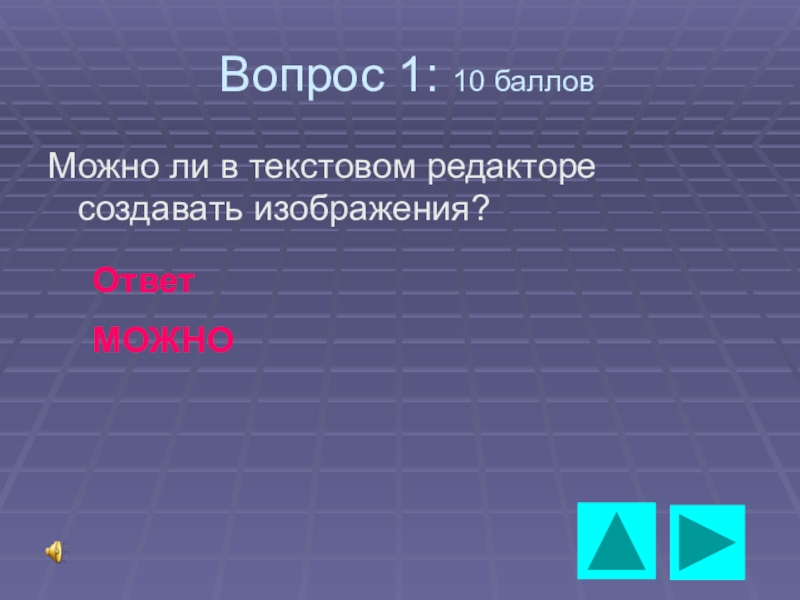 Вопрос 1: 10 баллов

Можно ли в текстовом редакторе создавать изображения?

Ответ

МОЖНО